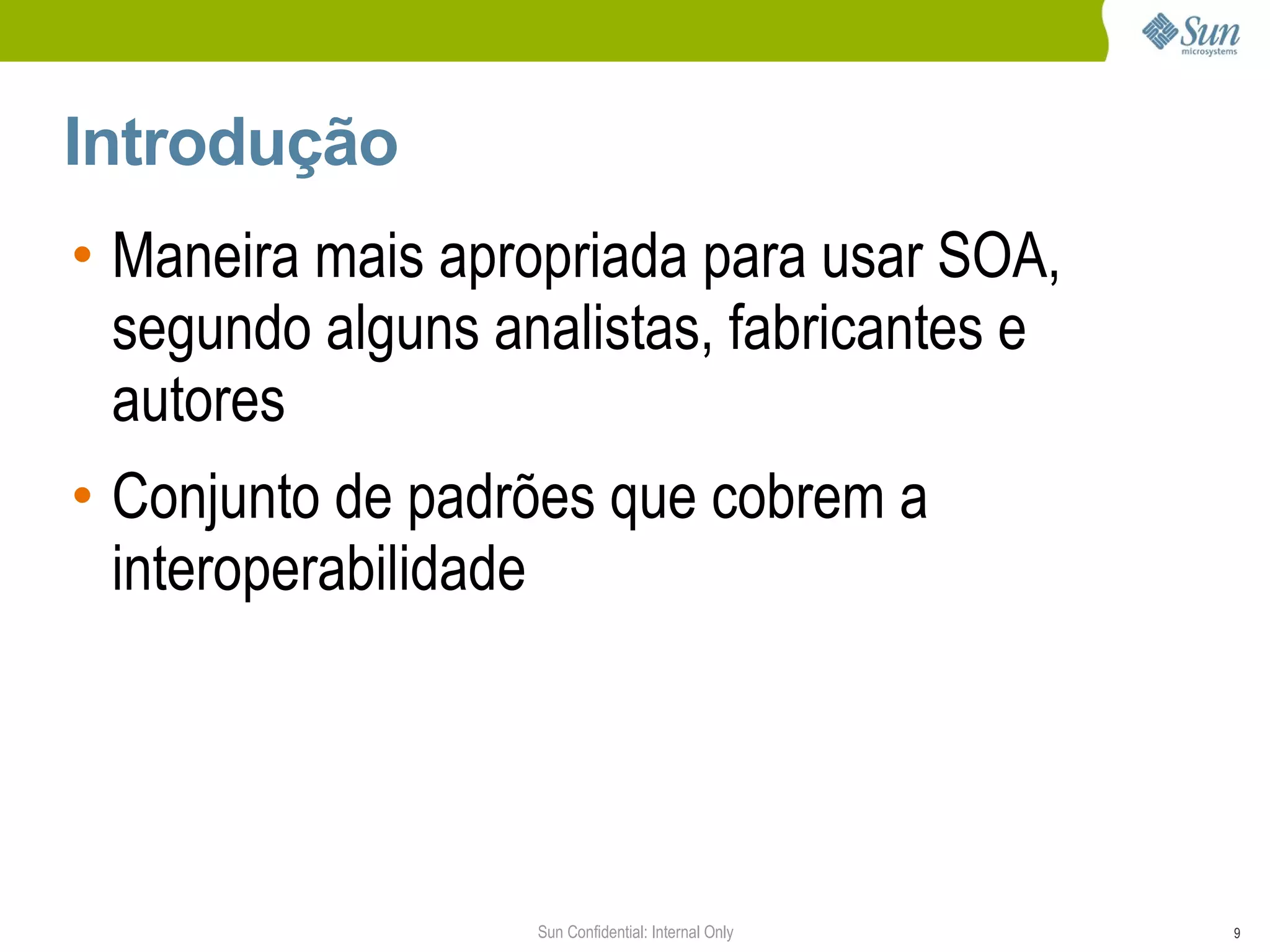 Sun microsystems

Introdução

• Maneira mais apropriada para usar SOA, segundo alguns analistas, fabricantes e autores

• Conjunto de padrões que cobrem a interoperabilidade

Sun Confidential: Internal Only

9